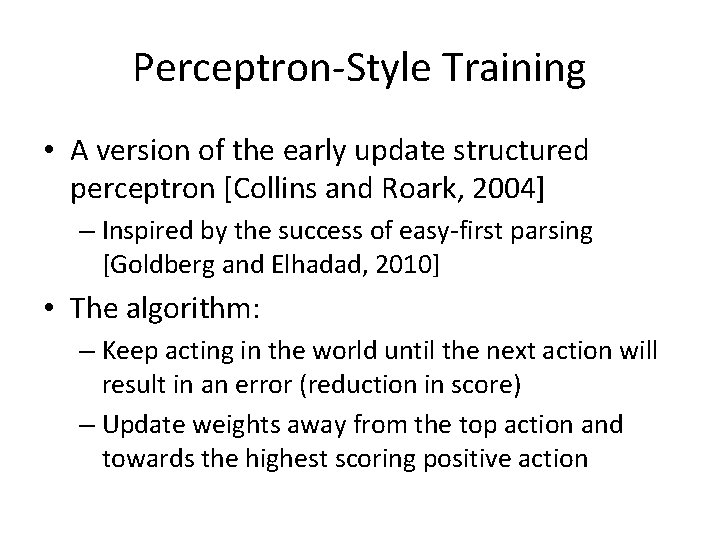 Perceptron-Style Training

• A version of the early update structured perceptron [Collins and Roark, 2004]

– Inspired by the success of easy-first parsing [Goldberg and Elhadad, 2010]

• The algorithm:

– Keep acting in the world until the next action will result in an error (reduction in score)

– Update weights away from the top action and towards the highest scoring positive action